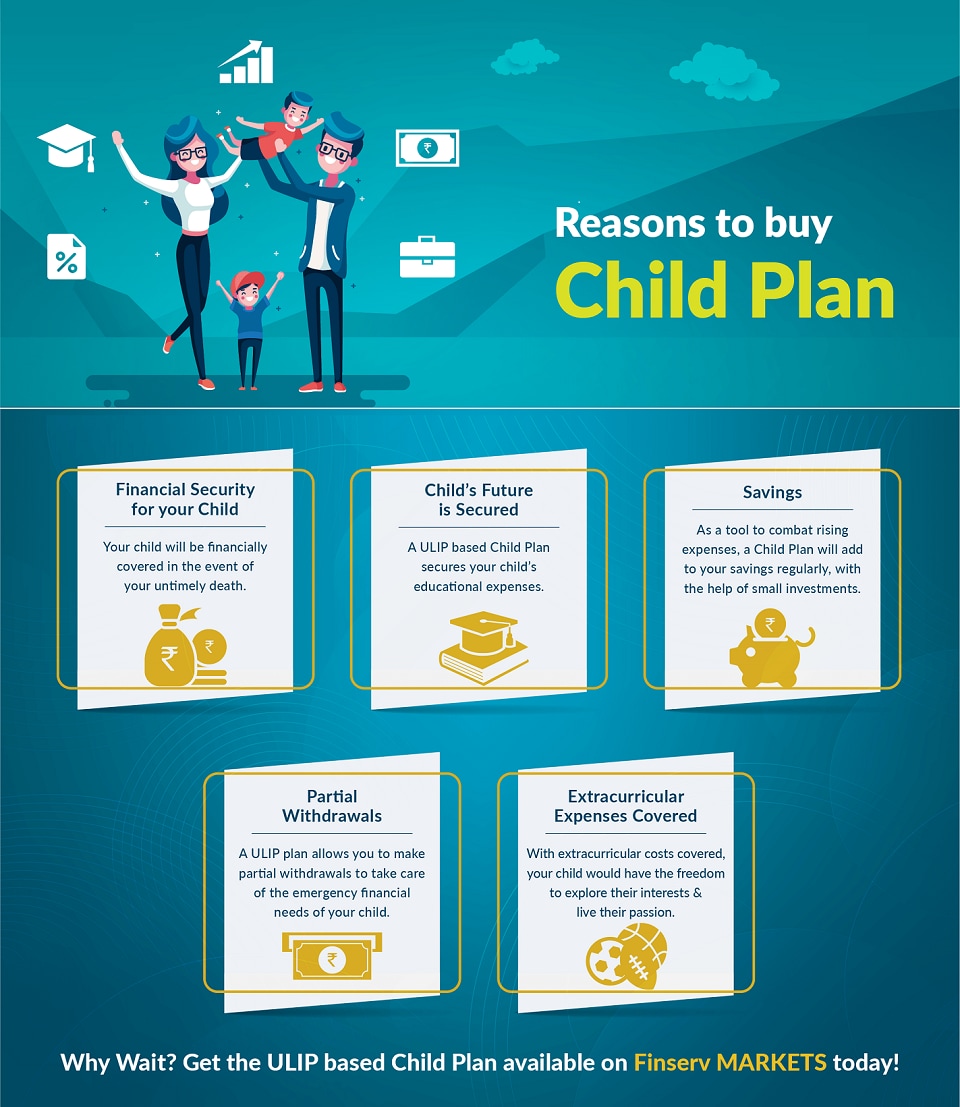 Reasons to buy
Child Plan

Financial Security for your Child

Your child will be financially covered in the event of your untimely death.

Child's Future is Secured

A ULIP based Child Plan secures your child's educational expenses.

Savings

As a tool to combat rising expenses, a Child Plan will add to your savings regularly, with the help of small investments.

Partial Withdrawals

A ULIP plan allows you to make partial withdrawals to take care of the emergency financial needs of your child.

Extracurricular Expenses Covered

With extracurricular costs covered, your child would have the freedom to explore their interests & live their passion.

Why Wait? Get the ULIP based Child Plan available on Finserv MARKETS today!